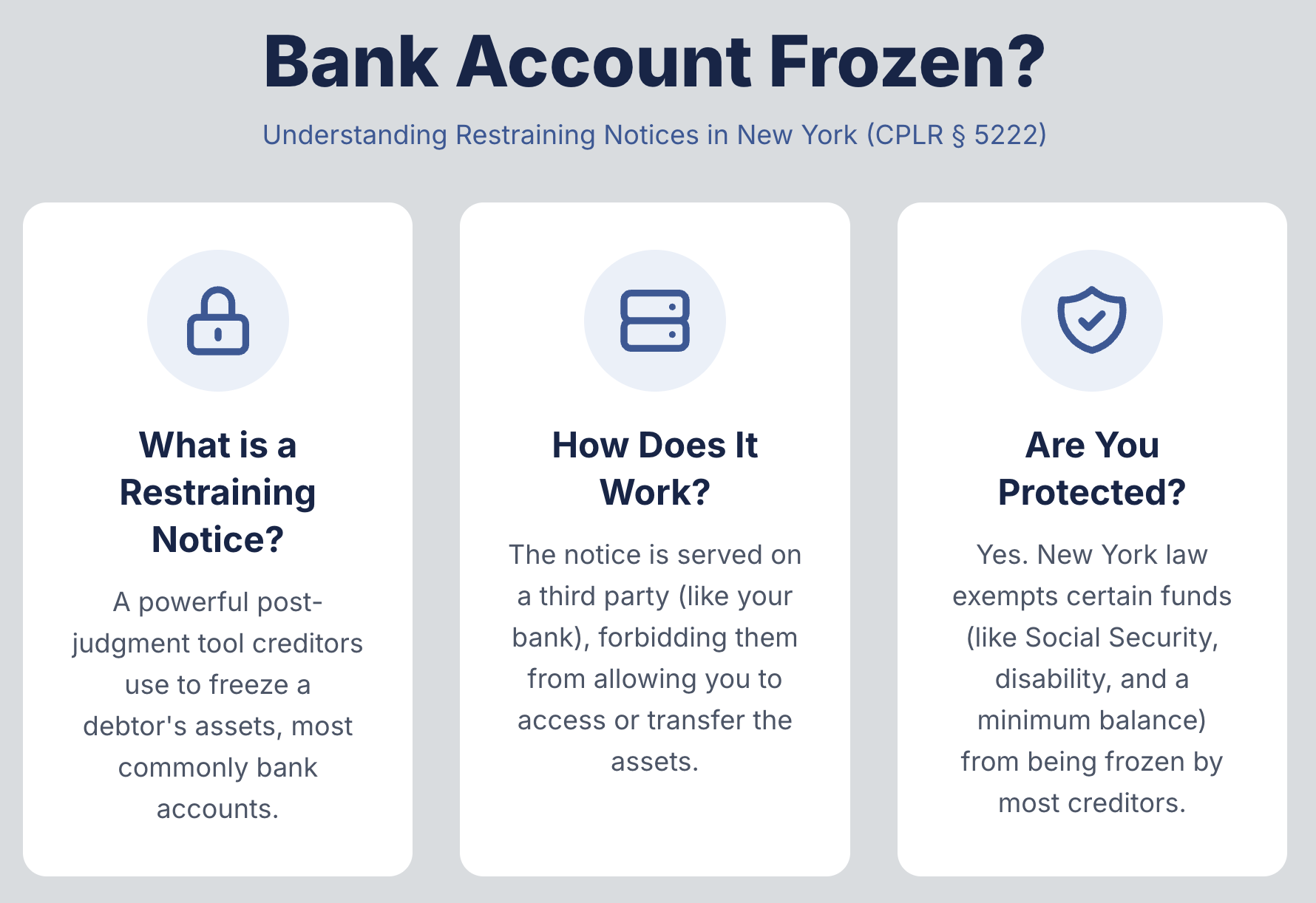 Bank Account Frozen?

Understanding Restraining Notices in New York (CPLR § 5222)

What is a Restraining Notice?

A powerful post-judgment tool creditors use to freeze a debtor's assets, most commonly bank accounts.

How Does It Work?

The notice is served on a third party (like your bank), forbidding them from allowing you to access or transfer the assets.

Are You Protected?

Yes. New York law exempts certain funds (like Social Security, disability, and a minimum balance) from being frozen by most creditors.